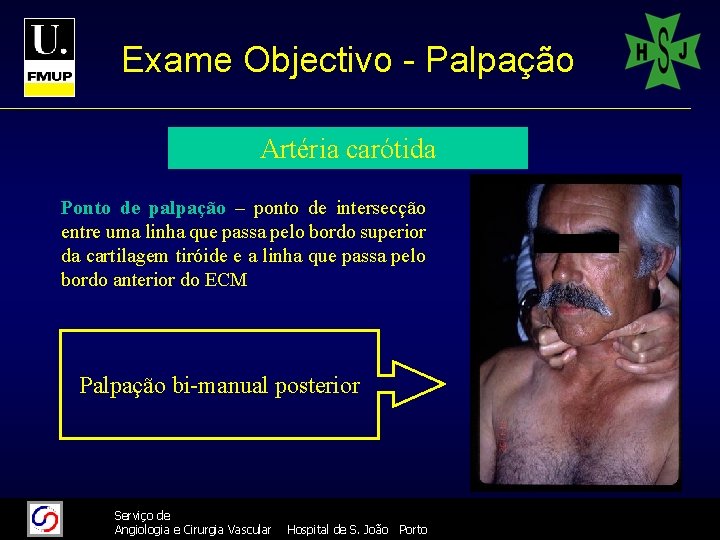 U.
FMUP

Exame Objectivo - Palpação

H S J

Artéria carótida

Ponto de palpação – ponto de intersecção entre uma linha que passa pelo bordo superior da cartilagem tiróide e a linha que passa pelo bordo anterior do ECM

Palpação bi-manual posterior

Serviço de
Angiologia e Cirurgia Vascular Hospital de S. João Porto